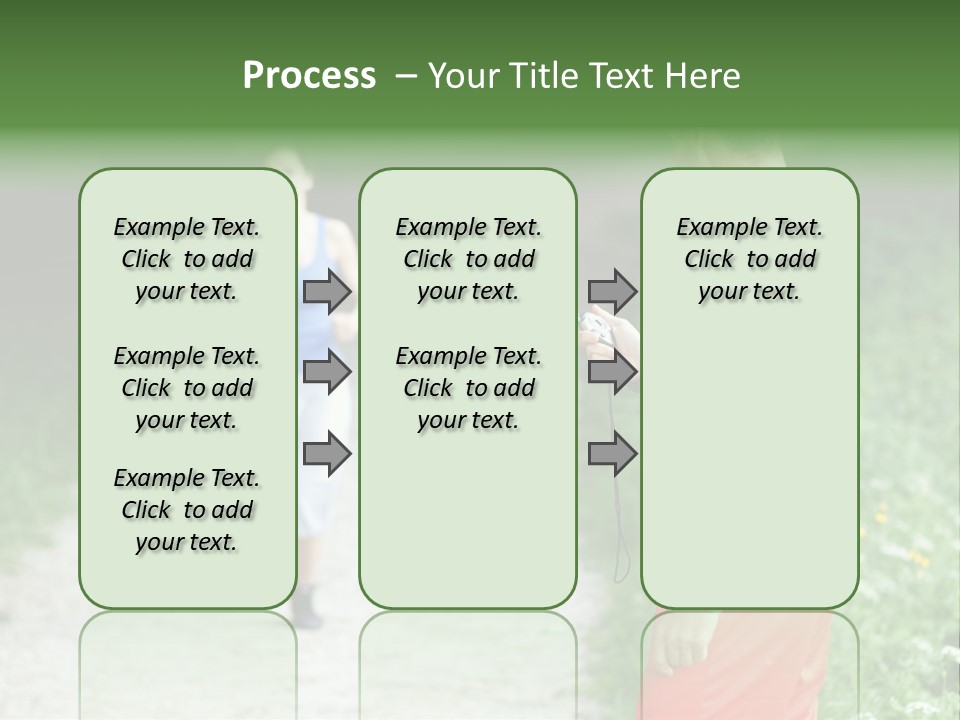 Process – Your Title Text Here

Example Text. Click to add your text.

Example Text. Click to add your text.

Example Text. Click to add your text.

Example Text. Click to add your text.

Example Text. Click to add your text.

Example Text. Click to add your text.